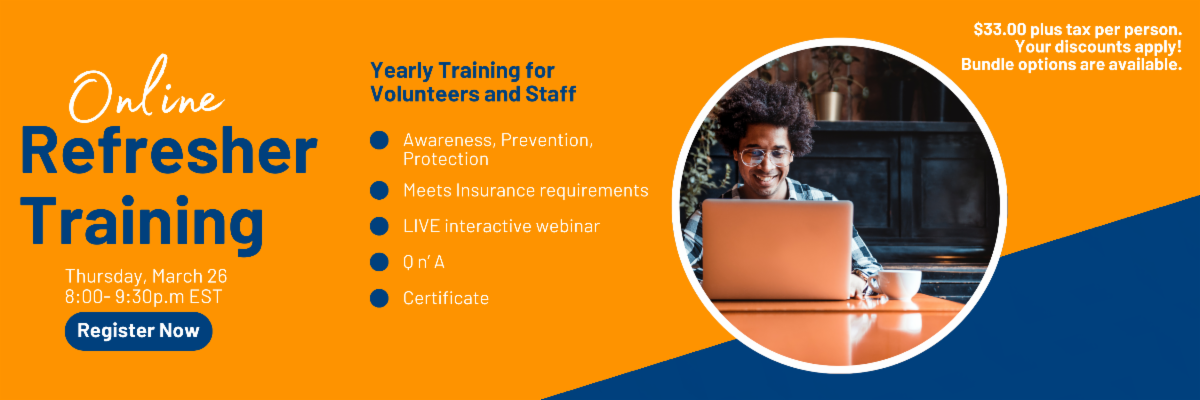 Online
Refresher Training

Thursday, March 26
8:00- 9:30p.m EST

Register Now

Yearly Training for Volunteers and Staff

Awareness, Prevention, Protection

Meets Insurance requirements

LIVE interactive webinar

Q n' A

Certificate

$33.00 plus tax per person.
Your discounts apply!
Bundle options are available.